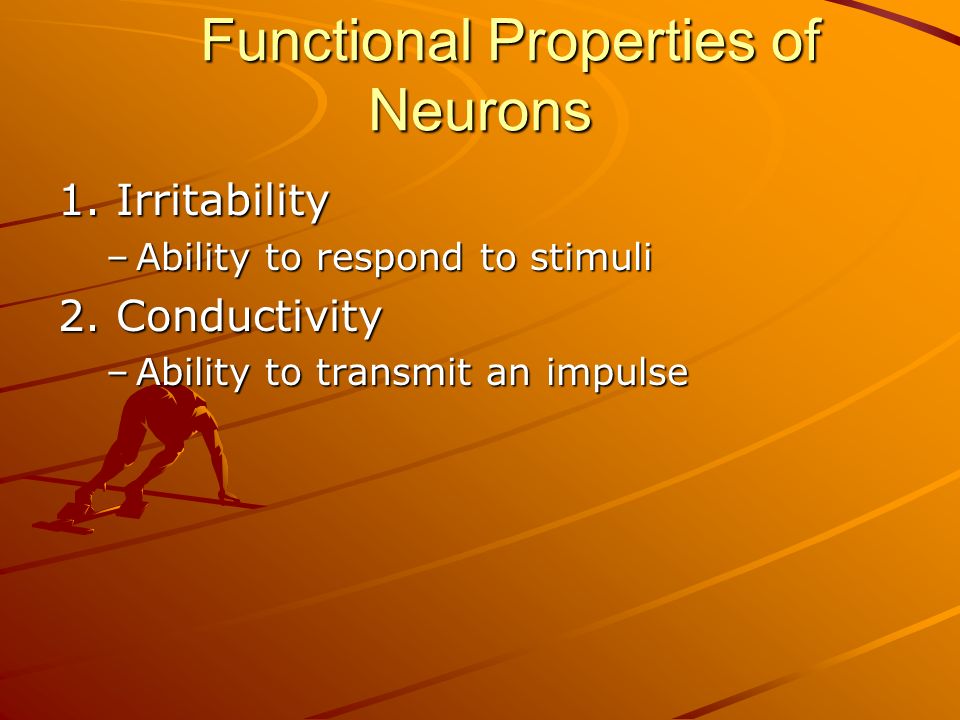 Functional Properties of Neurons

1. Irritability
– Ability to respond to stimuli
2. Conductivity
– Ability to transmit an impulse